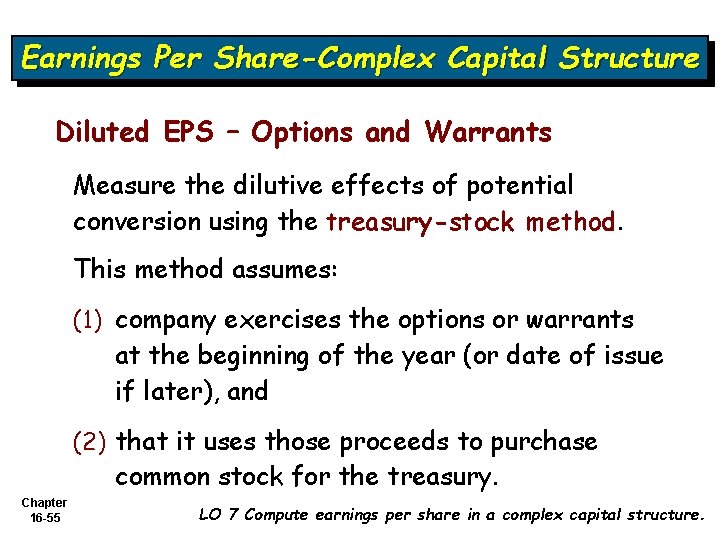 Earnings Per Share-Complex Capital Structure

Diluted EPS – Options and Warrants

Measure the dilutive effects of potential conversion using the treasury-stock method.

This method assumes:

(1) company exercises the options or warrants at the beginning of the year (or date of issue if later), and

(2) that it uses those proceeds to purchase common stock for the treasury.

Chapter 16-55

LO 7 Compute earnings per share in a complex capital structure.